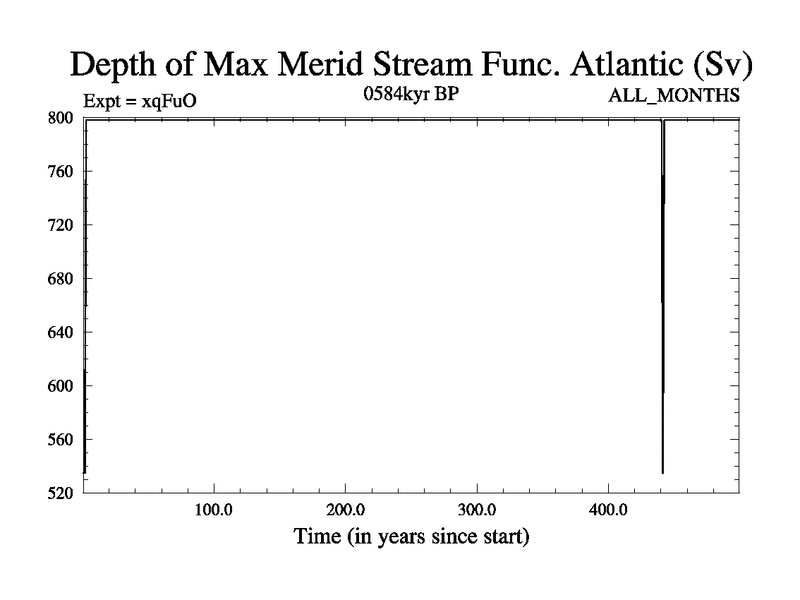 Depth of Max Merid Stream Func. Atlantic (Sv)

Expt = xqFuO

0584kyr BP

ALL_MONTHS

800
760
720
680
640
600
560
520

100.0
200.0
300.0
400.0

Time (in years since start)